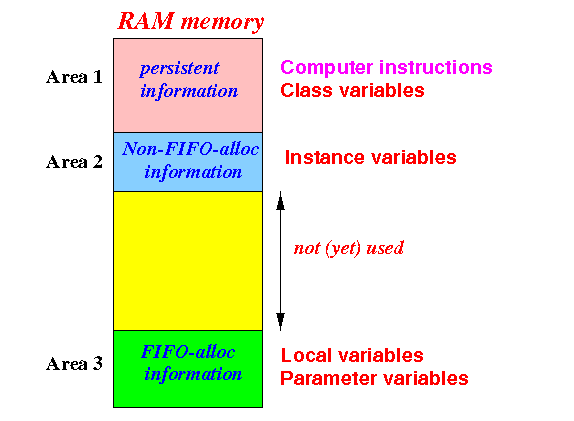 RAM memory

Area 1

persistent information

Computer instructions
Class variables

Area 2

Non-FIFO-alloc information

Instance variables

not (yet) used

Area 3

FIFO-alloc information

Local variables
Parameter variables